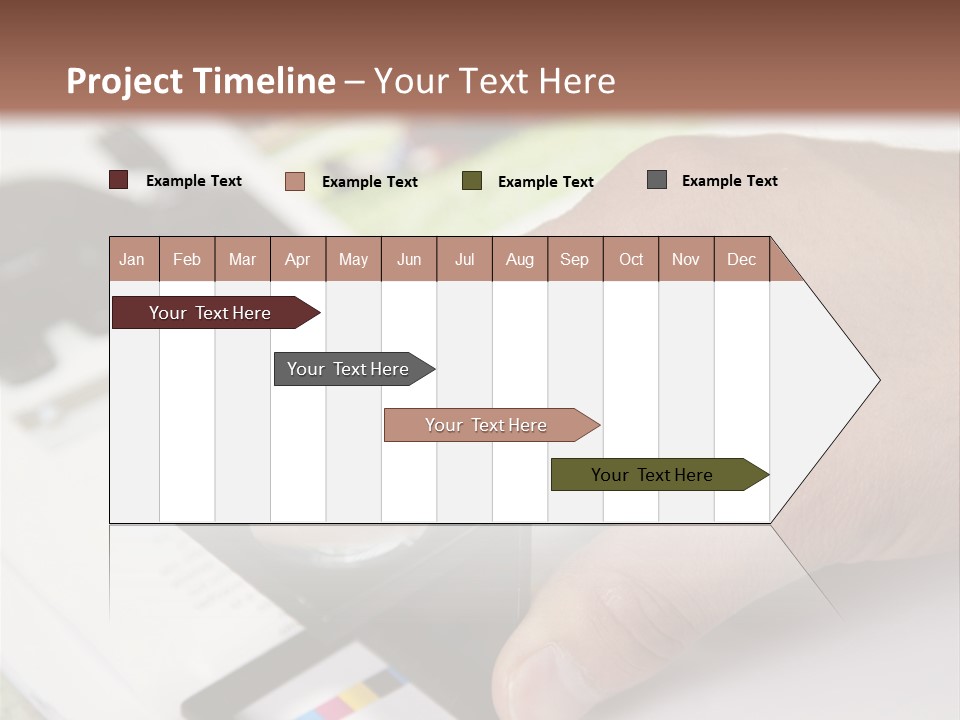 Project Timeline – Your Text Here

Example Text
Example Text
Example Text
Example Text

| Jan | Feb | Mar | Apr | May | Jun | Jul | Aug | Sep | Oct | Nov | Dec |
|---|---|---|---|---|---|---|---|---|---|---|---|

Your Text Here
Your Text Here
Your Text Here
Your Text Here